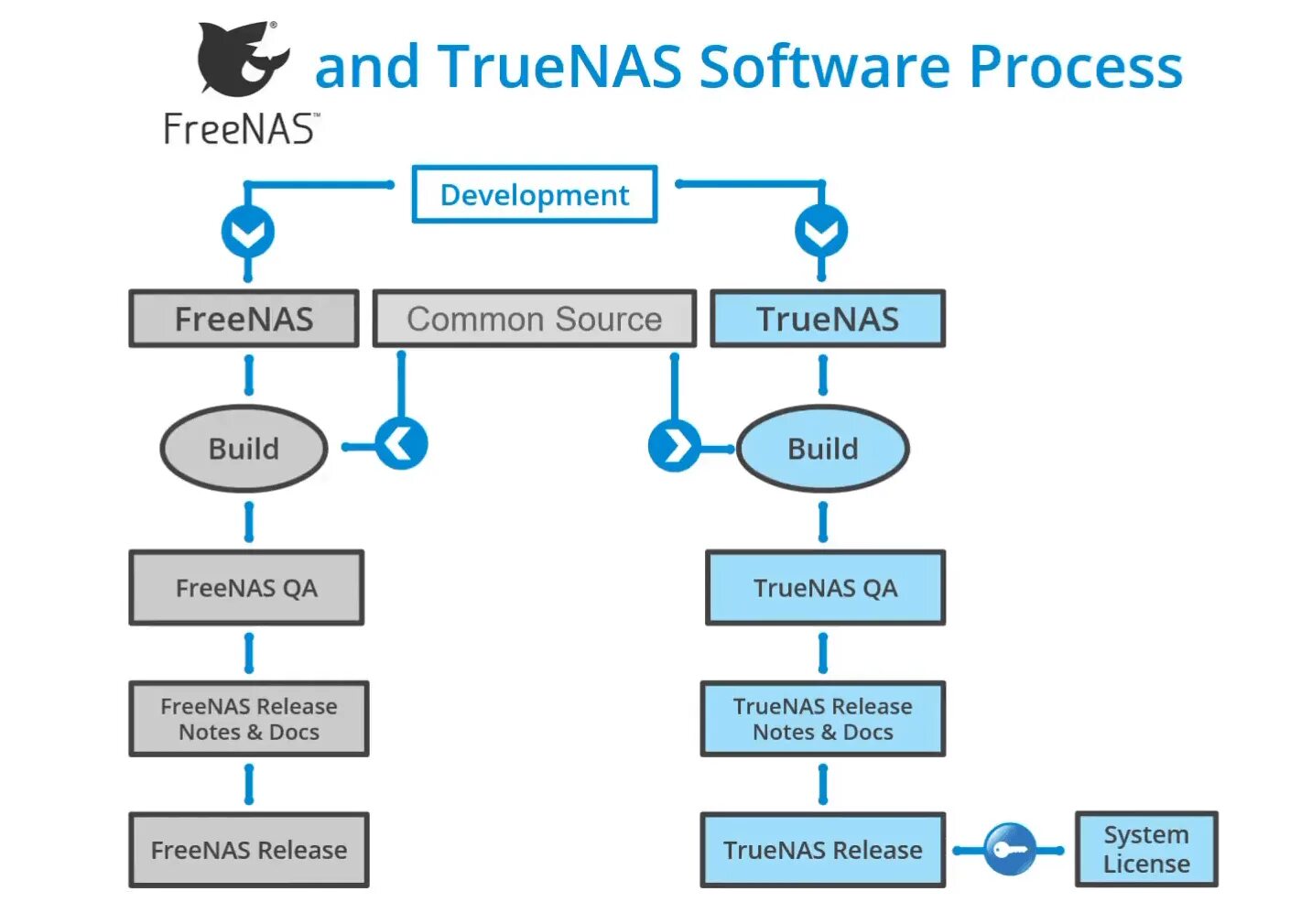 FreeNAS™ and TrueNAS Software Process

Development

FreeNAS

Common Source

TrueNAS

Build

Build

FreeNAS QA

TrueNAS QA

FreeNAS Release Notes & Docs

TrueNAS Release Notes & Docs

FreeNAS Release

TrueNAS Release

System License